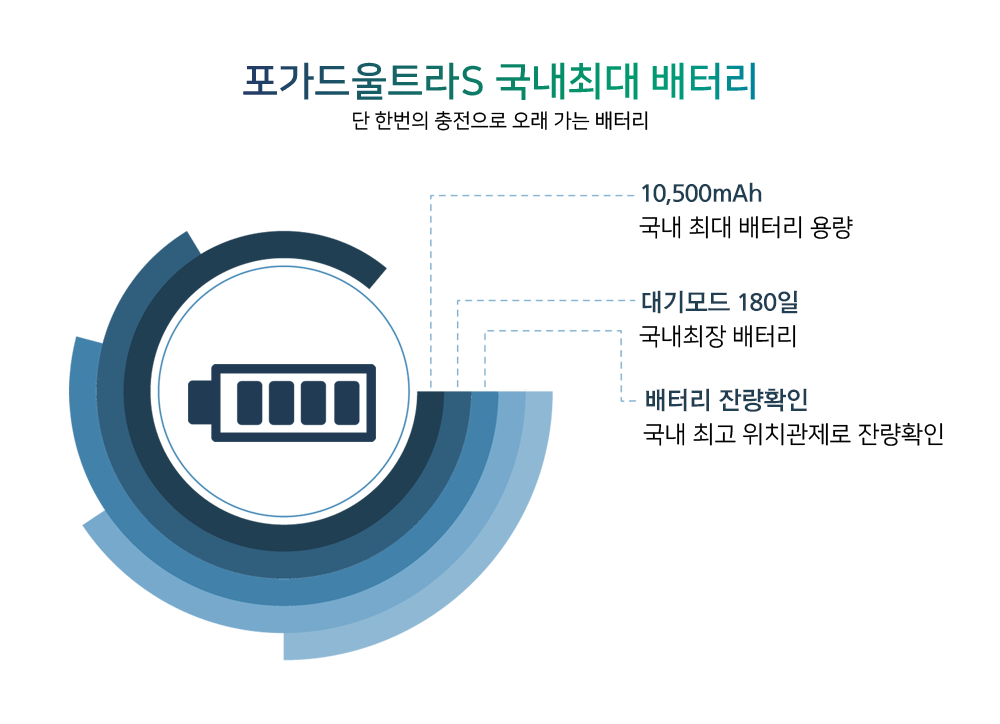 포가드울트라S 국내최대 배터리
단 한번의 충전으로 오래 가는 배터리

10,500mAh
국내 최대 배터리 용량

대기모드 180일
국내최장 배터리

배터리 잔량확인
국내 최고 위치관제로 잔량확인